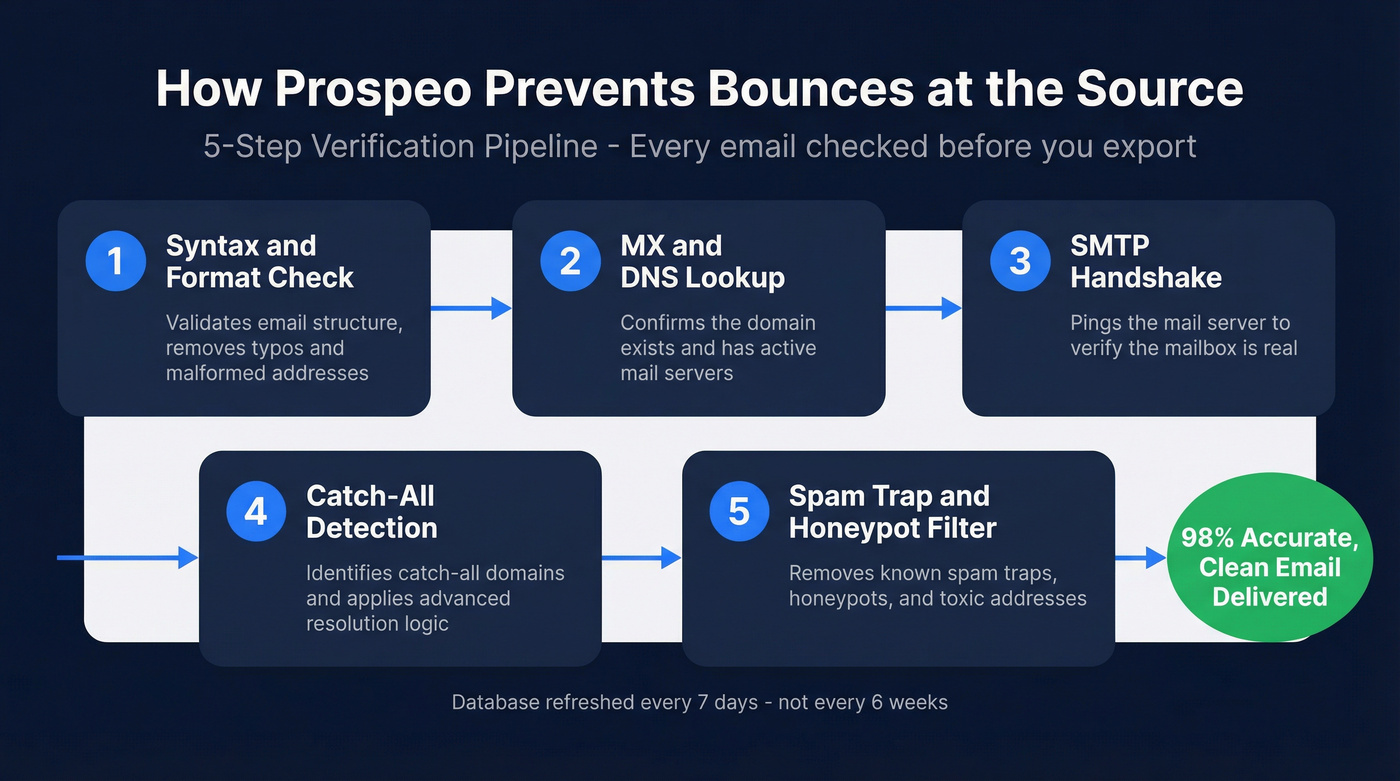 How Prospeo Prevents Bounces at the Source

5-Step Verification Pipeline - Every email checked before you export

1 Syntax and Format Check

Validates email structure, removes typos and malformed addresses

2 MX and DNS Lookup

Confirms the domain exists and has active mail servers

3 SMTP Handshake

Pings the mail server to verify the mailbox is real

4 Catch-All Detection

Identifies catch-all domains and applies advanced resolution logic

5 Spam Trap and Honeypot Filter

Removes known spam traps, honeypots, and toxic addresses

98% Accurate, Clean Email Delivered

Database refreshed every 7 days - not every 6 weeks